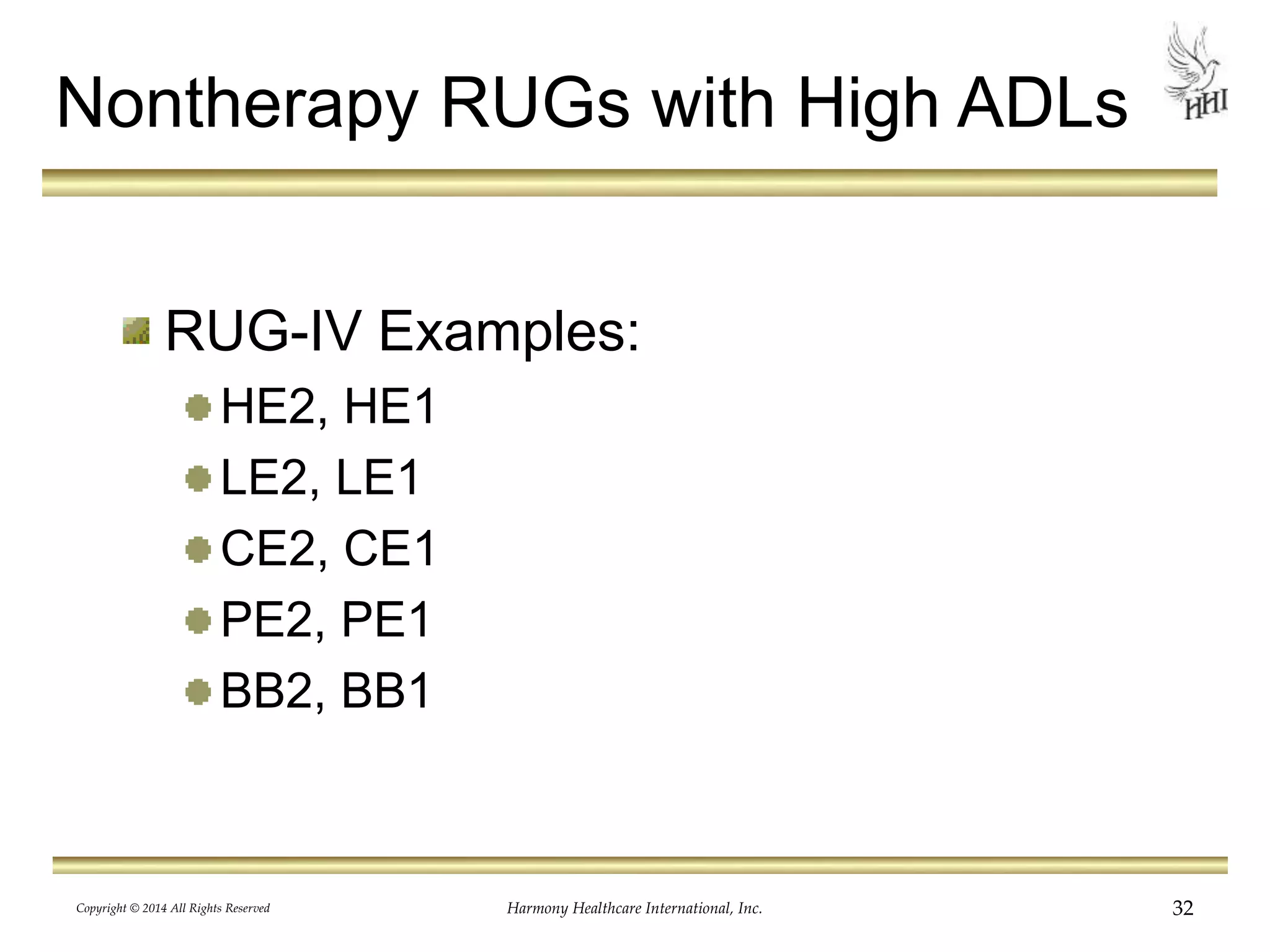 Nontherapy RUGs with High ADLs

HHI

RUG-IV Examples:
HE2, HE1
LE2, LE1
CE2, CE1
PE2, PE1
BB2, BB1

Copyright © 2014 All Rights Reserved
Harmony Healthcare International, Inc.
32